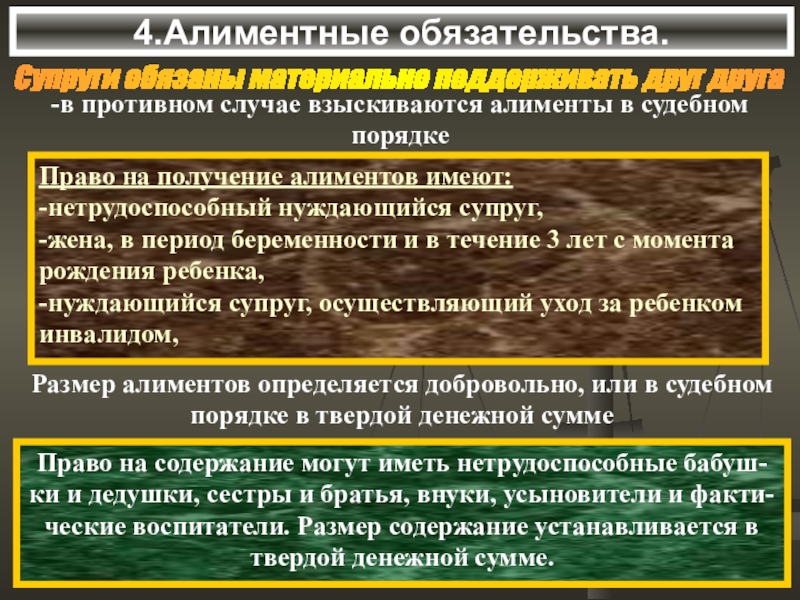 4.Алиментные обязательства.

Супруги обязаны материально поддерживать друг друга

-в противном случае взыскиваются алименты в судебном порядке

Право на получение алиментов имеют:
-нетрудоспособный нуждающийся супруг,
-жена, в период беременности и в течение 3 лет с момента рождения ребенка,
-нуждающийся супруг, осуществляющий уход за ребенком инвалидом,

Размер алиментов определяется добровольно, или в судебном порядке в твердой денежной сумме

Право на содержание могут иметь нетрудоспособные бабушки и дедушки, сестры и братья, внуки, усыновители и фактические воспитатели. Размер содержание устанавливается в твердой денежной сумме.